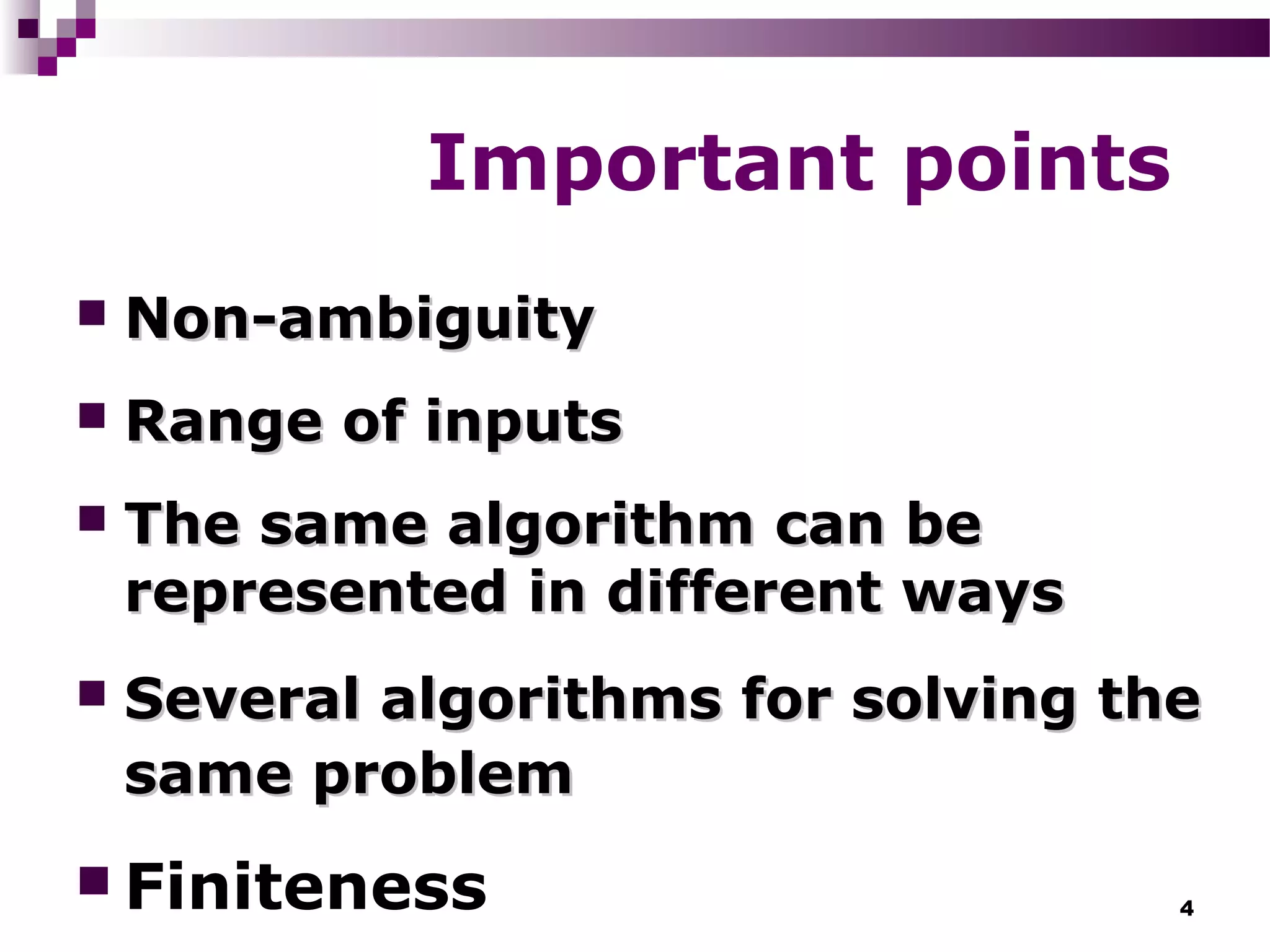 Important points

Non-ambiguity

Range of inputs

The same algorithm can be represented in different ways

Several algorithms for solving the same problem

Finiteness

4